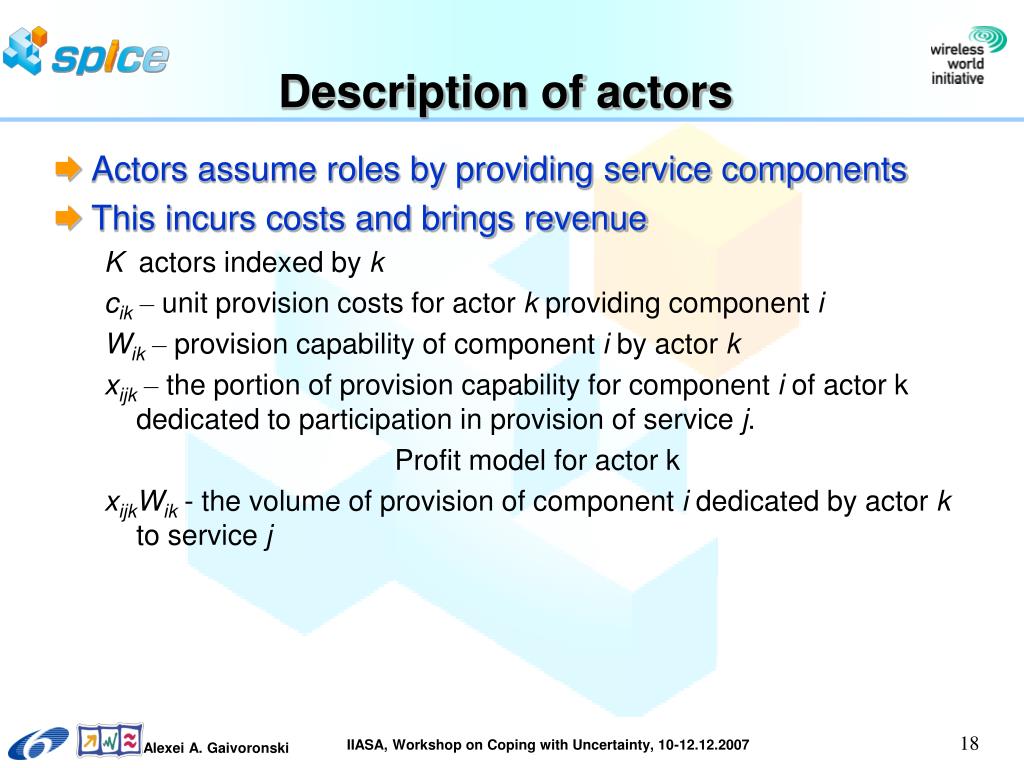 spice

wireless world initiative

Description of actors

Actors assume roles by providing service components

This incurs costs and brings revenue

$K$ actors indexed by $k$

$c_{ik}$ – unit provision costs for actor $k$ providing component $i$

$W_{ik}$ – provision capability of component $i$ by actor $k$

$x_{ijk}$ – the portion of provision capability for component $i$ of actor k dedicated to participation in provision of service $j$.

Profit model for actor k

$x_{ijk}W_{ik}$ - the volume of provision of component $i$ dedicated by actor $k$ to service $j$

Alexei A. Gaivoronski

IIASA, Workshop on Coping with Uncertainty, 10-12.12.2007

18